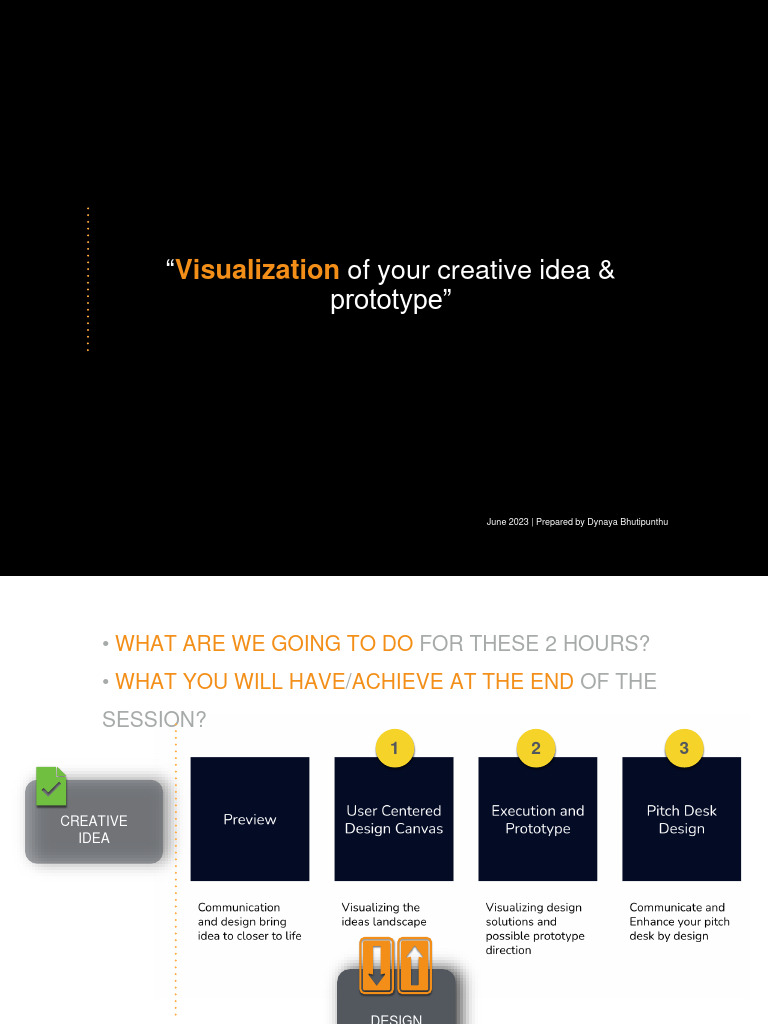 “Visualization of your creative idea & prototype”

June 2023 | Prepared by Dynaya Bhutipunthu

• WHAT ARE WE GOING TO DO FOR THESE 2 HOURS?

• WHAT YOU WILL HAVE/ACHIEVE AT THE END OF THE SESSION?

CREATIVE IDEA

Preview

Communication and design bring idea to closer to life

1

User Centered Design Canvas

Visualizing the ideas landscape

2

Execution and Prototype

Visualizing design solutions and possible prototype direction

3

Pitch Desk Design

Communicate and Enhance your pitch desk by design

DESIGN